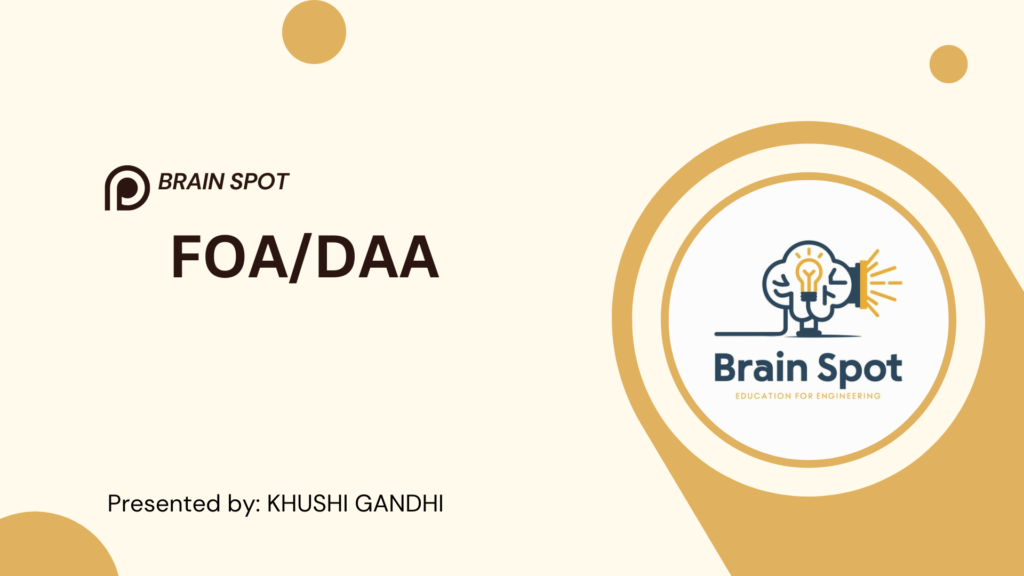 BRAIN SPOT

FOA/DAA

Presented by: KHUSHI GANDHI

Brain Spot
EDUCATION FOR ENGINEERING